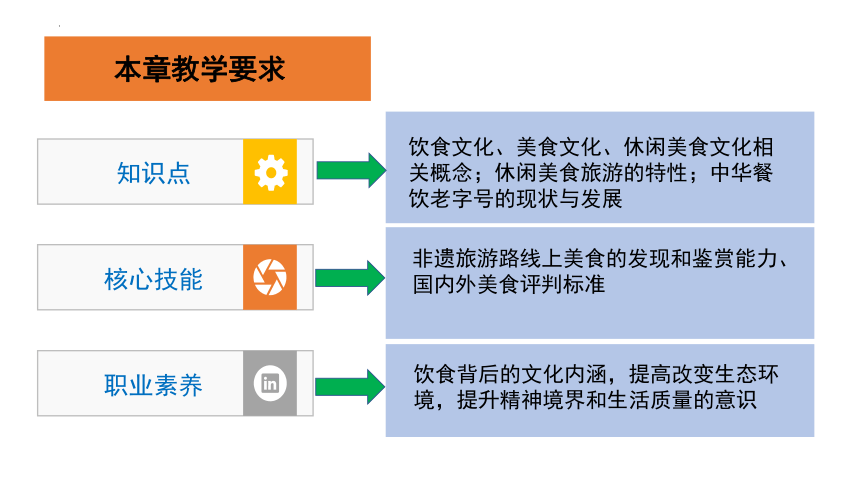 本章教学要求

知识点

饮食文化、美食文化、休闲美食文化相关概念；休闲美食旅游的特性；中华餐饮老字号的现状与发展

核心技能

非遗旅游路线上美食的发现和鉴赏能力、国内外美食评判标准

职业素养

in

饮食背后的文化内涵，提高改变生态环境，提升精神境界和生活质量的意识